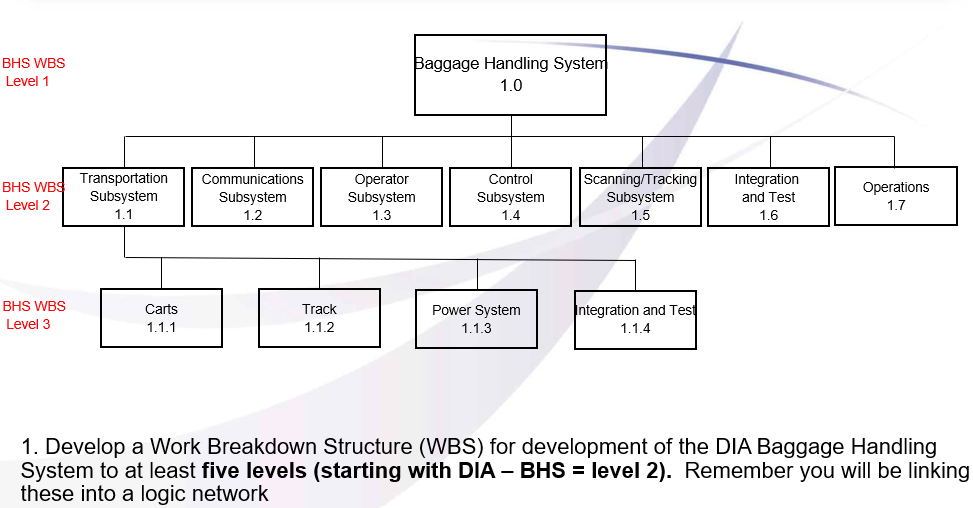 BHS WBS
Level 1

Baggage Handling System
1.0

BHS WBS
Level 2

Transportation Subsystem
1.1

Communications Subsystem
1.2

Operator Subsystem
1.3

Control Subsystem
1.4

Scanning/Tracking Subsystem
1.5

Integration and Test
1.6

Operations
1.7

BHS WBS
Level 3

Carts
1.1.1

Track
1.1.2

Power System
1.1.3

Integration and Test
1.1.4

1. Develop a Work Breakdown Structure (WBS) for development of the DIA Baggage Handling System to at least **five levels (starting with DIA – BHS = level 2).** Remember you will be linking these into a logic network